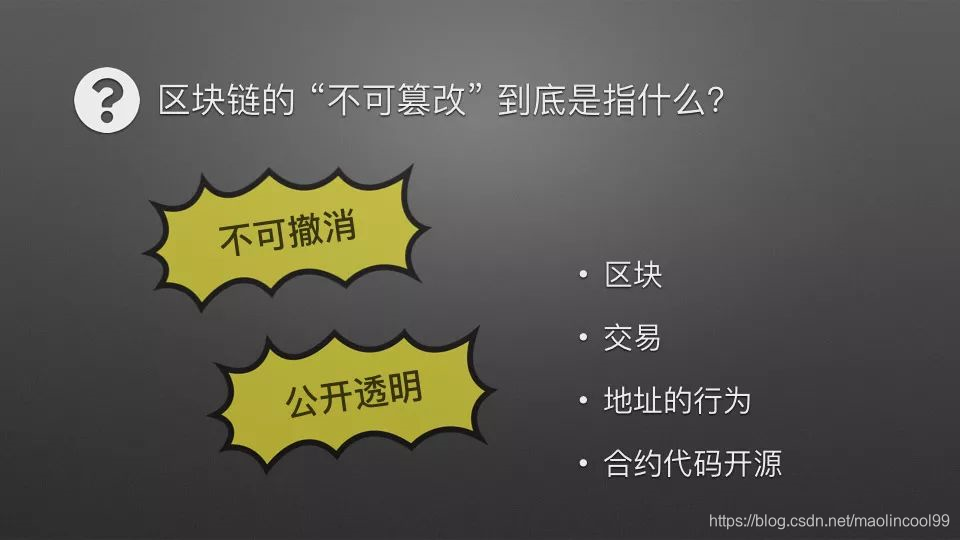 ?
区块链的“不可篡改”到底是指什么?

不可撤消

公开透明

• 区块
• 交易
• 地址的行为
• 合约代码开源

https://blog.csdn.net/maolincool99